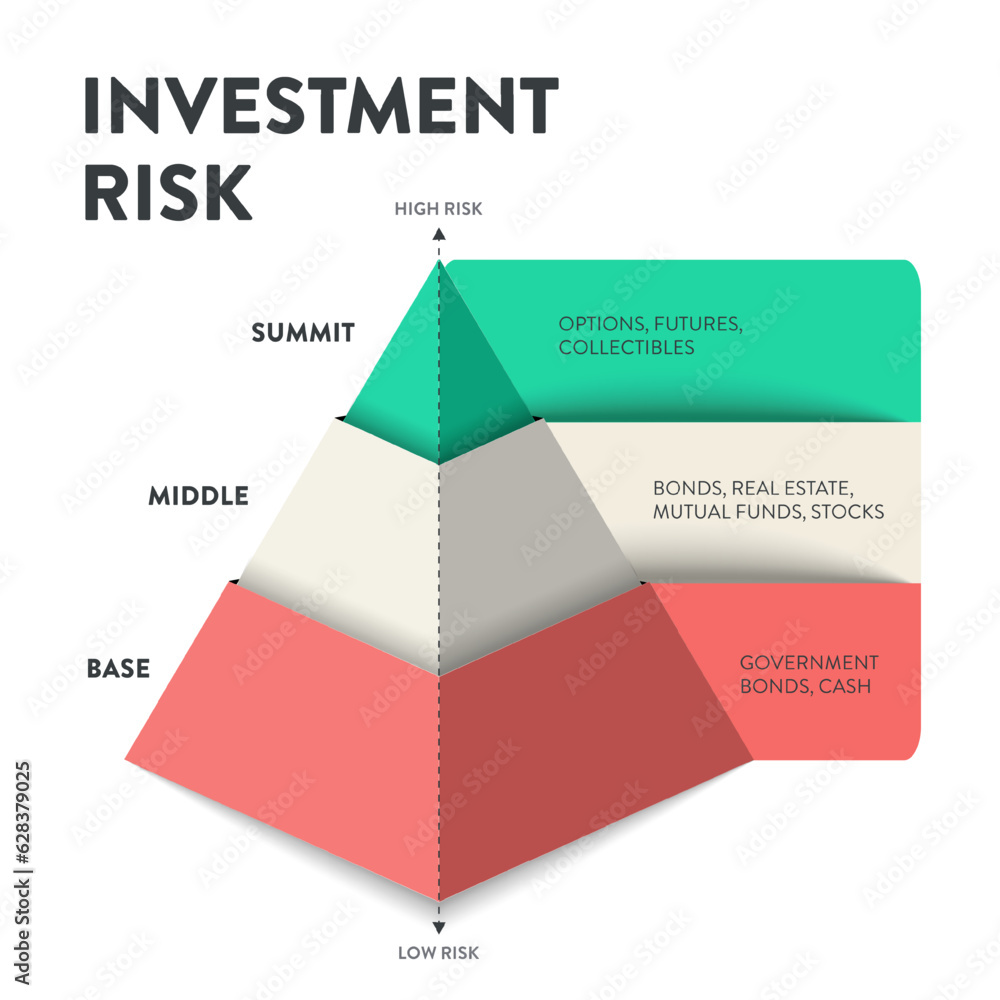 INVESTMENT RISK

HIGH RISK

SUMMIT

OPTIONS, FUTURES, COLLECTIBLES

MIDDLE

BONDS, REAL ESTATE, MUTUAL FUNDS, STOCKS

BASE

GOVERNMENT BONDS, CASH

LOW RISK

Adobe Stock | #628379025